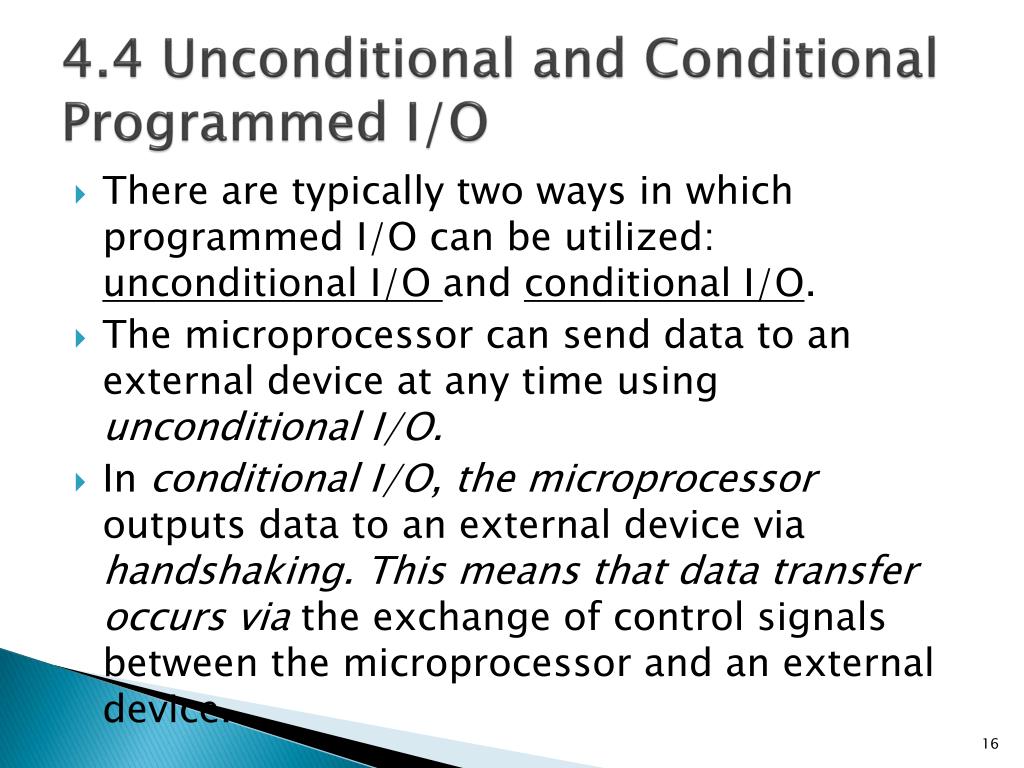 4.4 Unconditional and Conditional Programmed I/O

There are typically two ways in which programmed I/O can be utilized: unconditional I/O and conditional I/O.

The microprocessor can send data to an external device at any time using unconditional I/O.

In conditional I/O, the microprocessor outputs data to an external device via handshaking. This means that data transfer occurs via the exchange of control signals between the microprocessor and an external device.

16